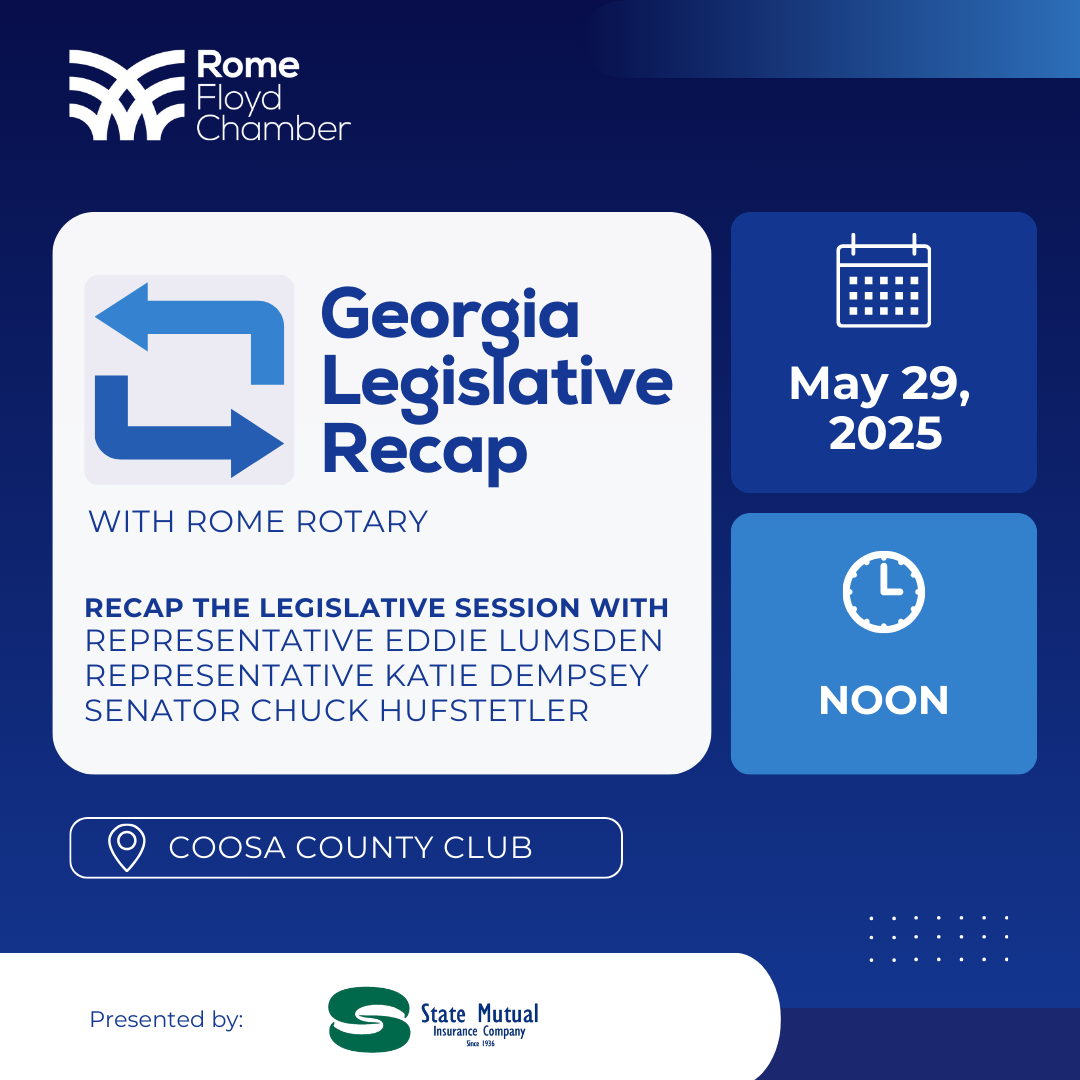 Rome Floyd Chamber

Georgia Legislative Recap

WITH ROME ROTARY

RECAP THE LEGISLATIVE SESSION WITH
REPRESENTATIVE EDDIE LUMSDEN
REPRESENTATIVE KATIE DEMPSEY
SENATOR CHUCK HUFSTETLER

May 29, 2025

NOON

COOSA COUNTY CLUB

Presented by:

State Mutual Insurance Company Since 1936